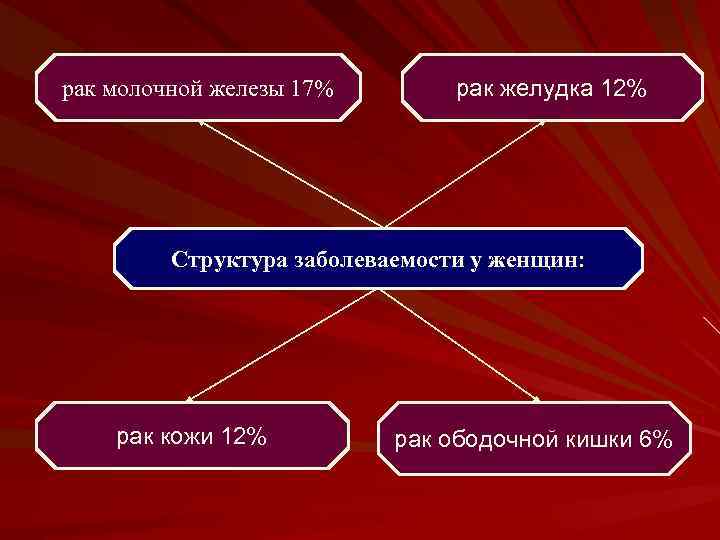 рак молочной железы 17%

рак желудка 12%

Структура заболеваемости у женщин:

рак кожи 12%

рак ободочной кишки 6%